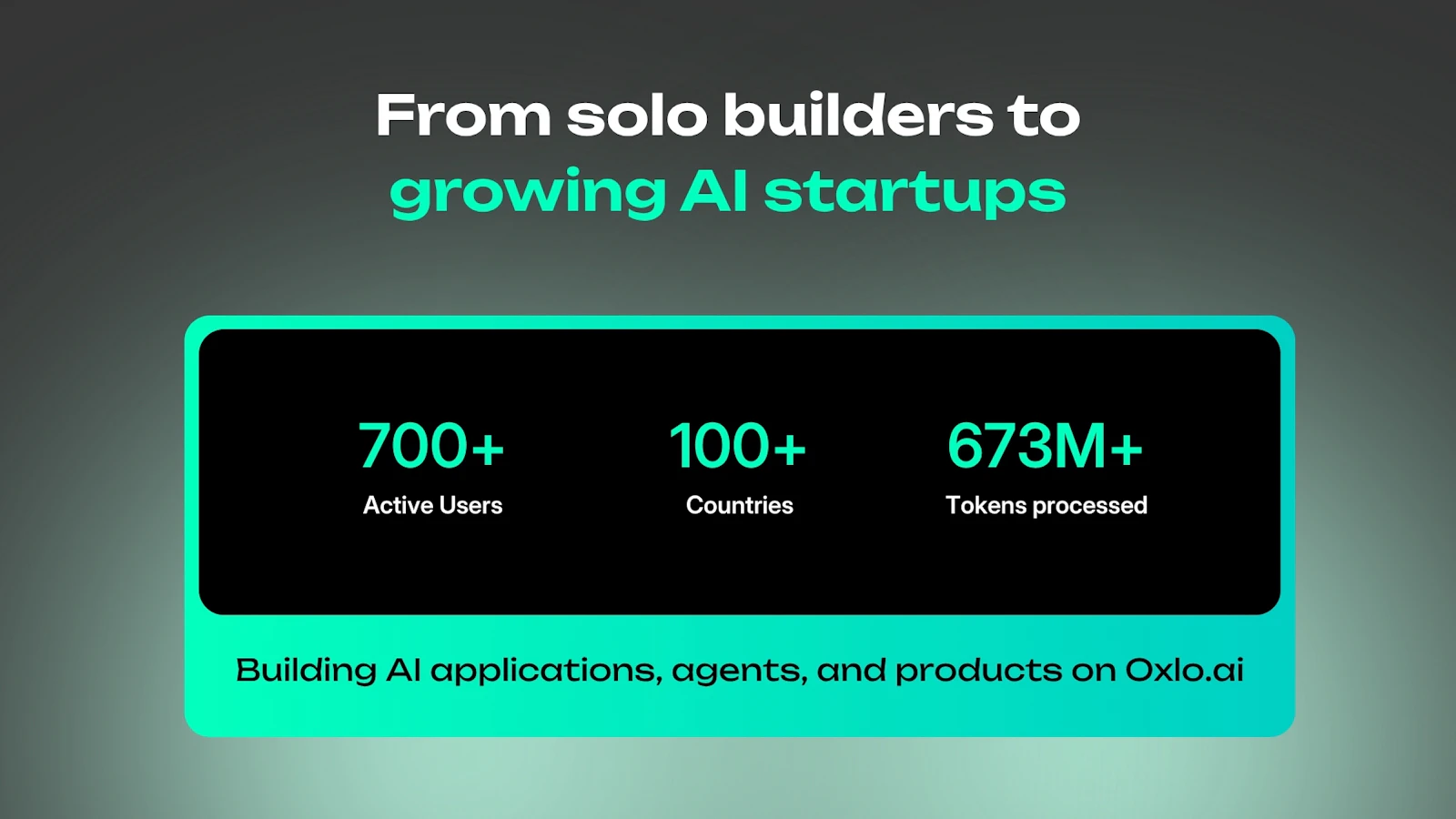 From solo builders to
growing AI startups

700+
Active Users

100+
Countries

673M+
Tokens processed

Building AI applications, agents, and products on Oxlo.ai